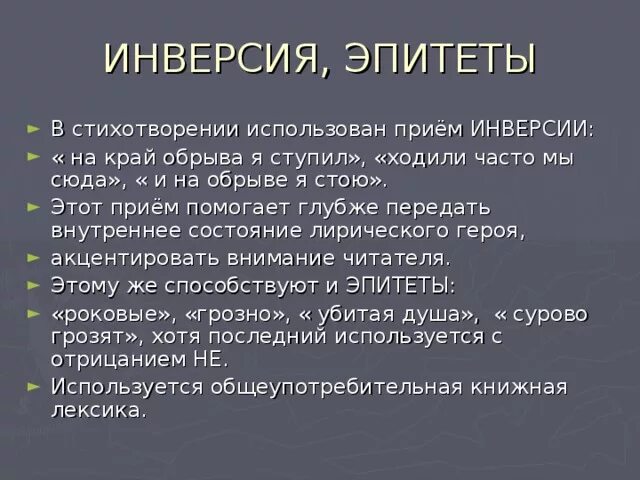 ИНВЕРСИЯ, ЭПИТЕТЫ

► В стихотворении использован приём ИНВЕРСИИ:
► « на край обрыва я ступил», «ходили часто мы сюда», « и на обрыве я стою».
► Этот приём помогает глубже передать внутреннее состояние лирического героя,
► акцентировать внимание читателя.
► Этому же способствуют и ЭПИТЕТЫ:
► «роковые», «грозно», « убитая душа», « сурово грозят», хотя последний используется с отрицанием НЕ.
► Используется общеупотребительная книжная лексика.